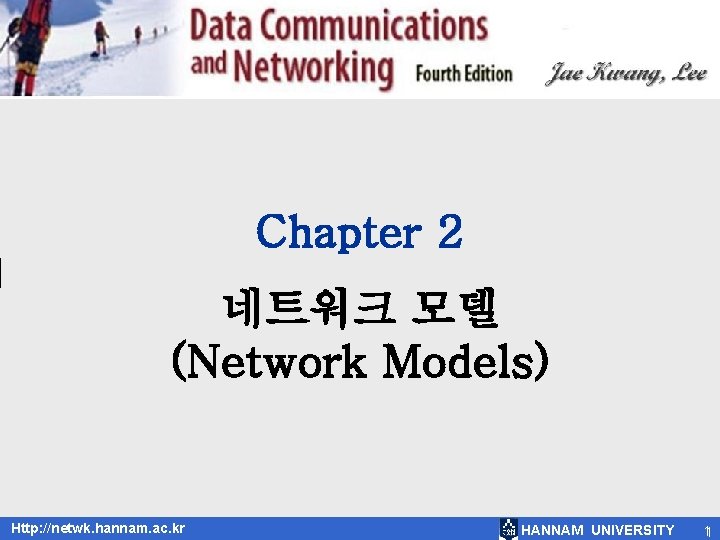 Data Communications and Networking Fourth Edition

Jae Kwang, Lee

Chapter 2

네트워크 모델
(Network Models)

Http://netwk.hannam.ac.kr

HANNAM UNIVERSITY

1